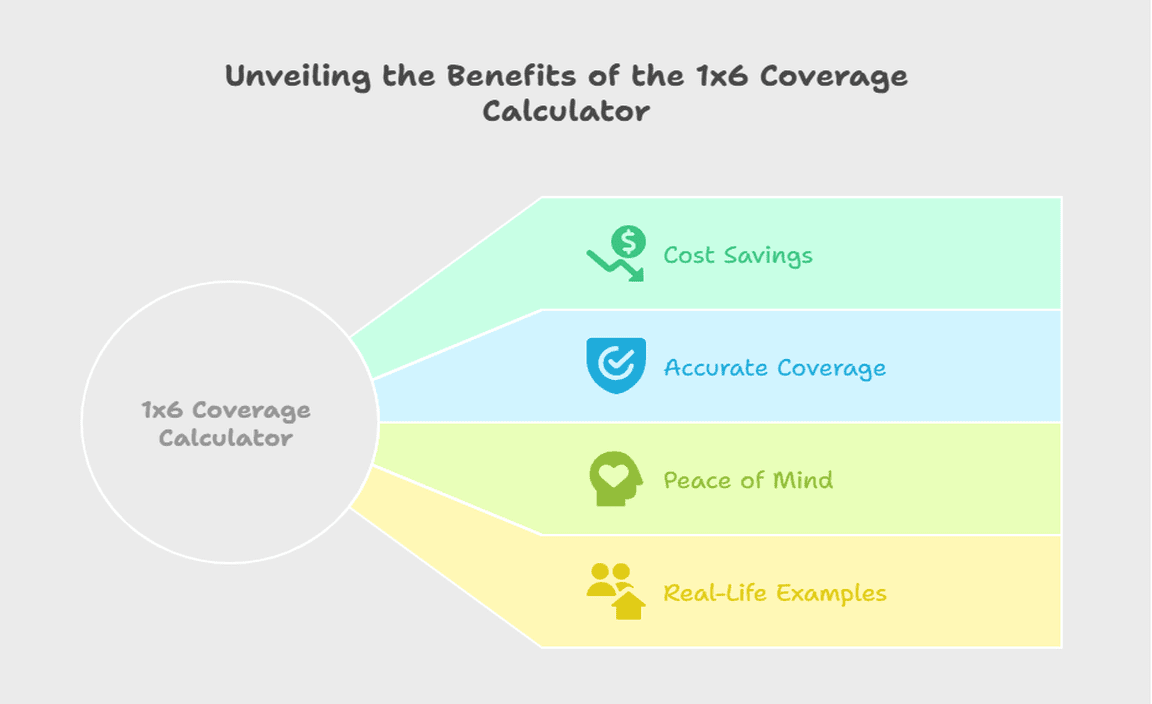 Unveiling the Benefits of the 1x6 Coverage Calculator

1x6 Coverage Calculator

Cost Savings

Accurate Coverage

Peace of Mind

Real-Life Examples